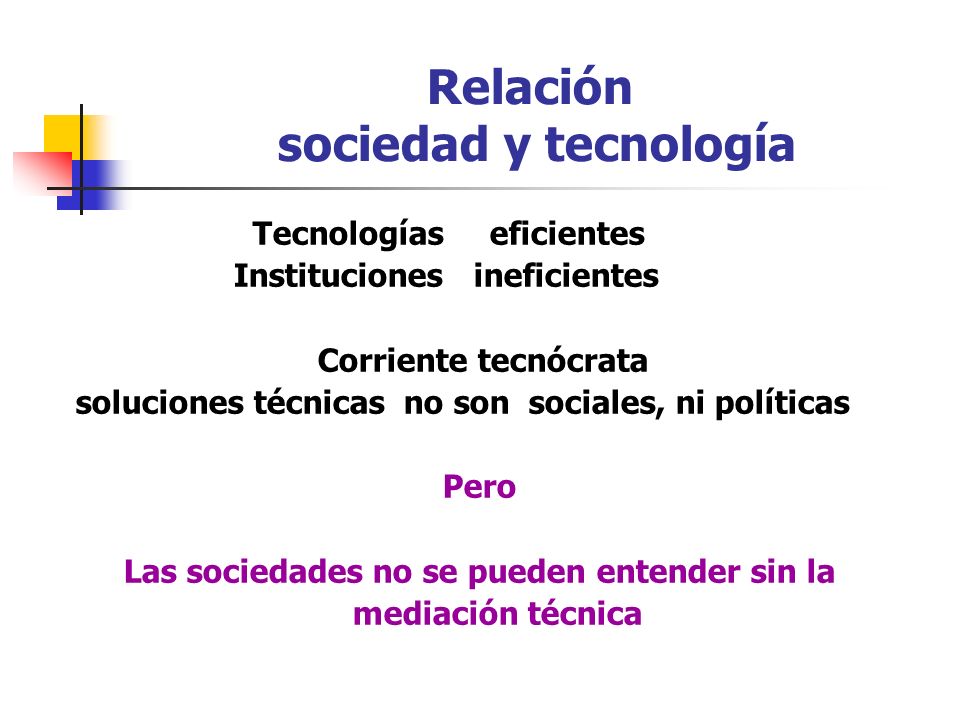 Relación
sociedad y tecnología

Tecnologías eficientes
Instituciones ineficientes

Corriente tecnócrata
soluciones técnicas no son sociales, ni políticas

Pero

Las sociedades no se pueden entender sin la mediación técnica